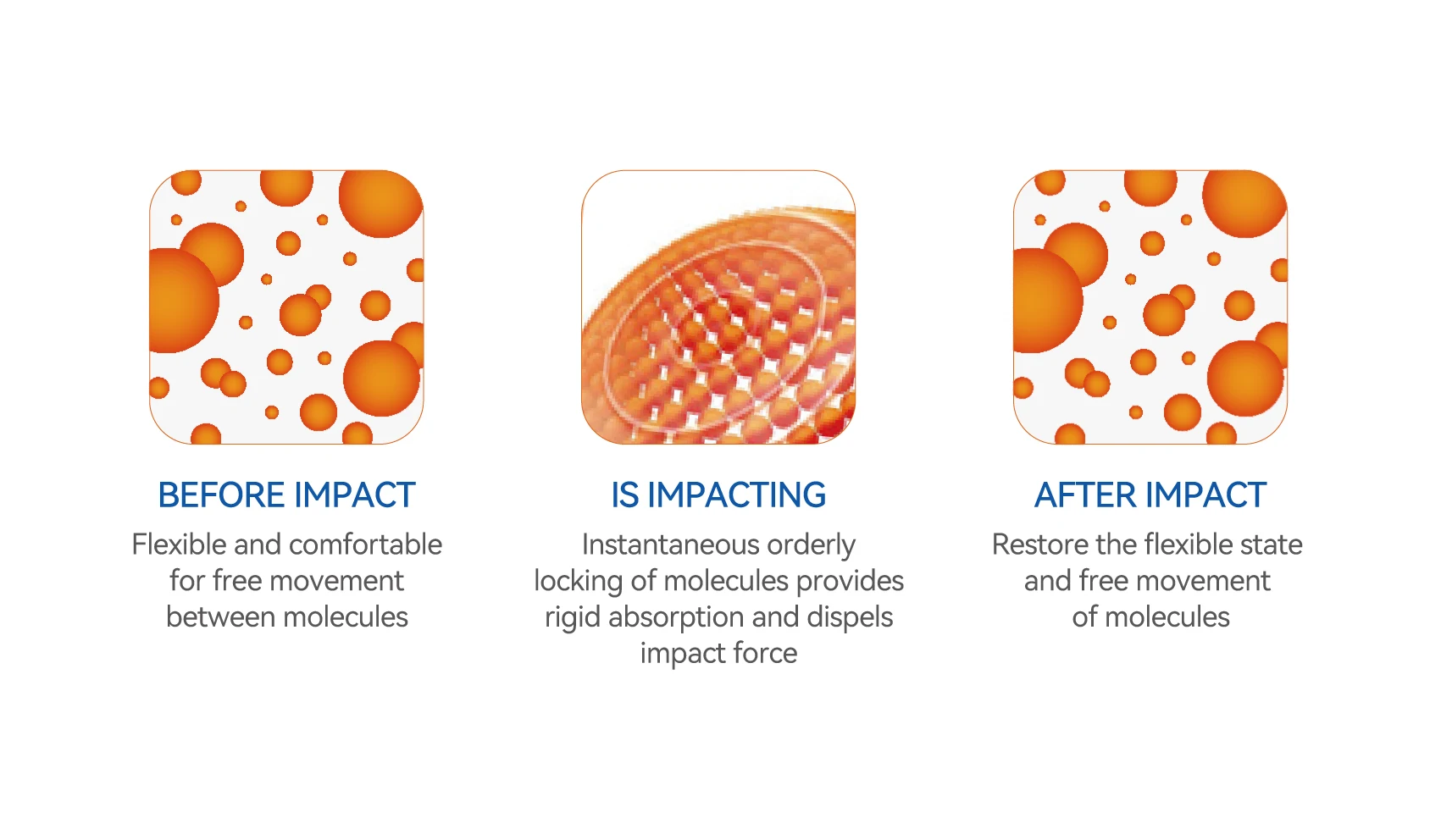 BEFORE IMPACT

Flexible and comfortable for free movement between molecules

IS IMPACTING

Instantaneous orderly locking of molecules provides rigid absorption and dispels impact force

AFTER IMPACT

Restore the flexible state and free movement of molecules